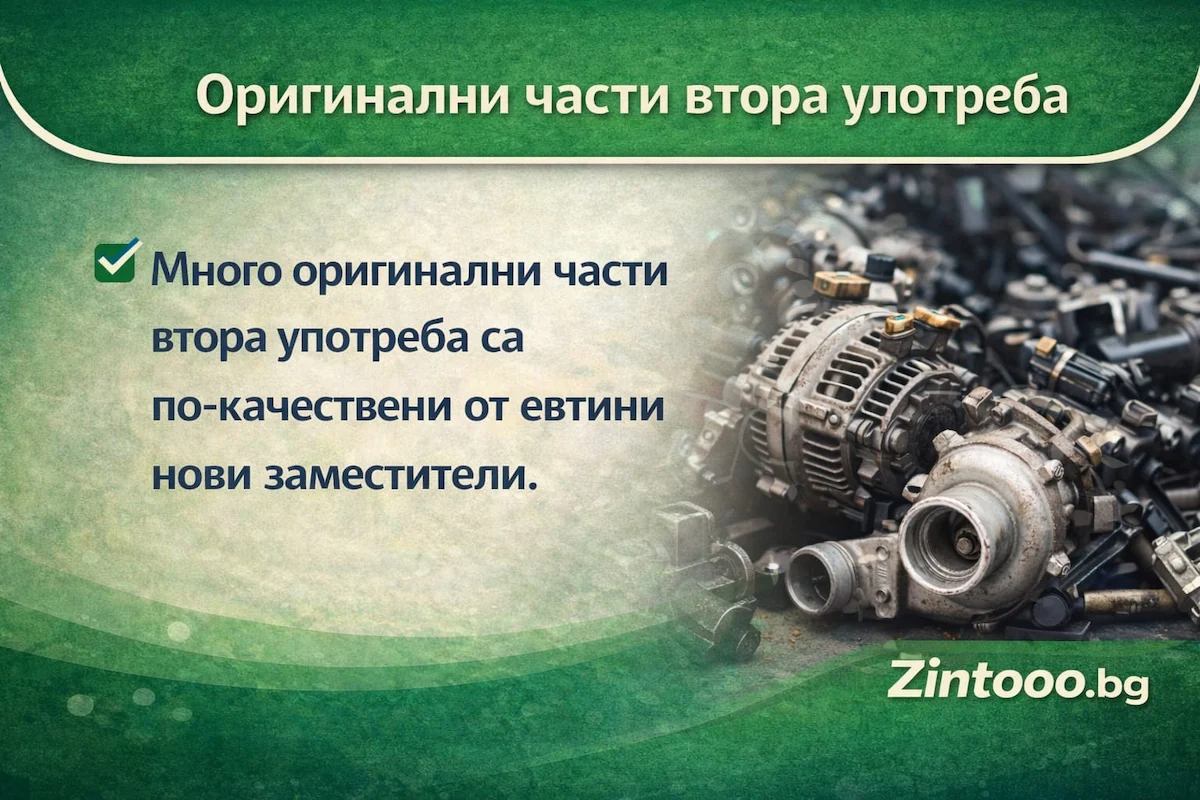 Оригинални части втора улотреба

Много оригинални части втора употреба са по-качествени от евтини нови заместители.

Zintooo.bg